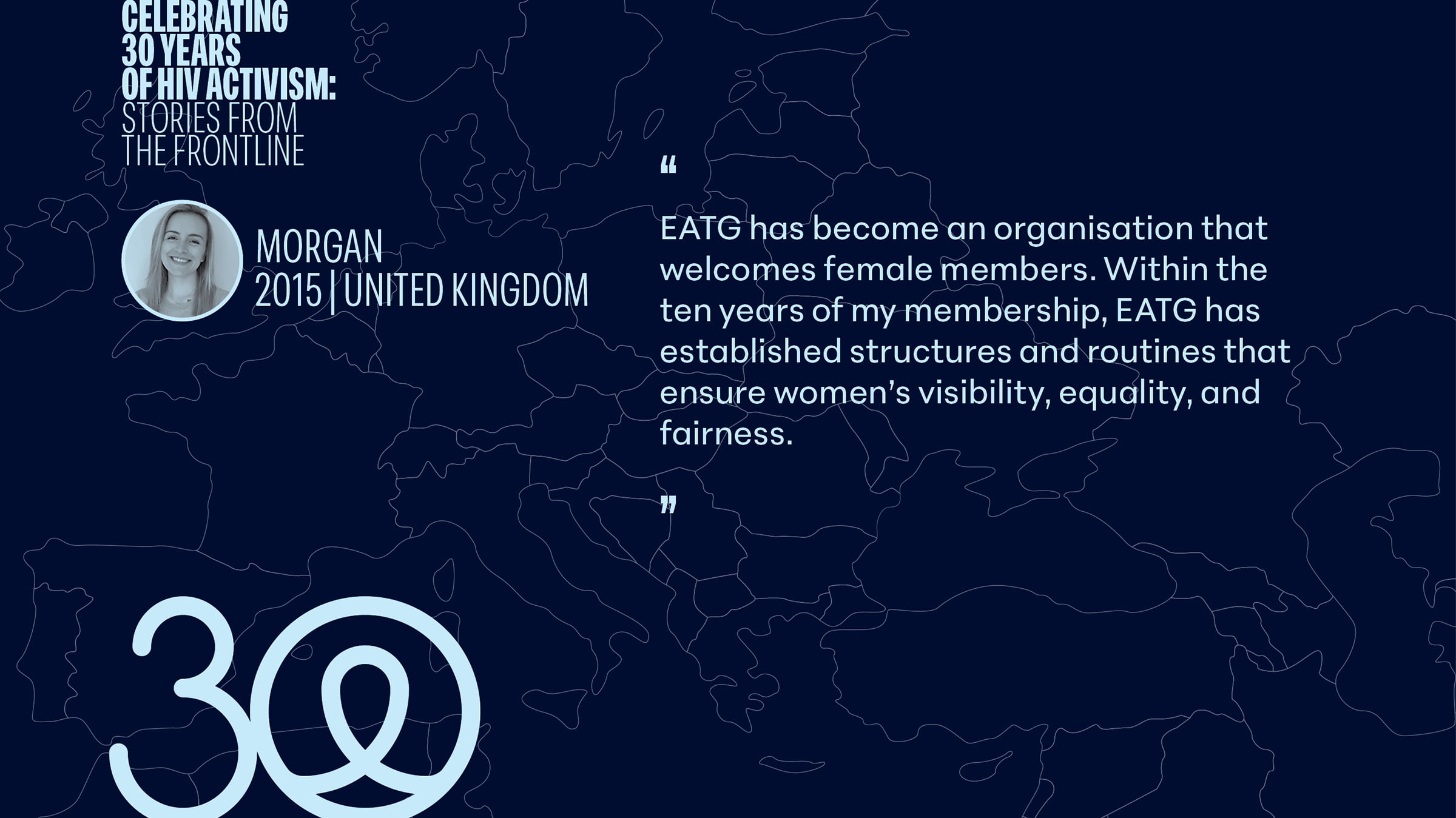 CELEBRATING
30 YEARS
OF HIV ACTIVISM:
STORIES FROM
THE FRONTLINE

MORGAN
2015 | UNITED KINGDOM

"

EATG has become an organisation that welcomes female members. Within the ten years of my membership, EATG has established structures and routines that ensure women's visibility, equality, and fairness.

"

30